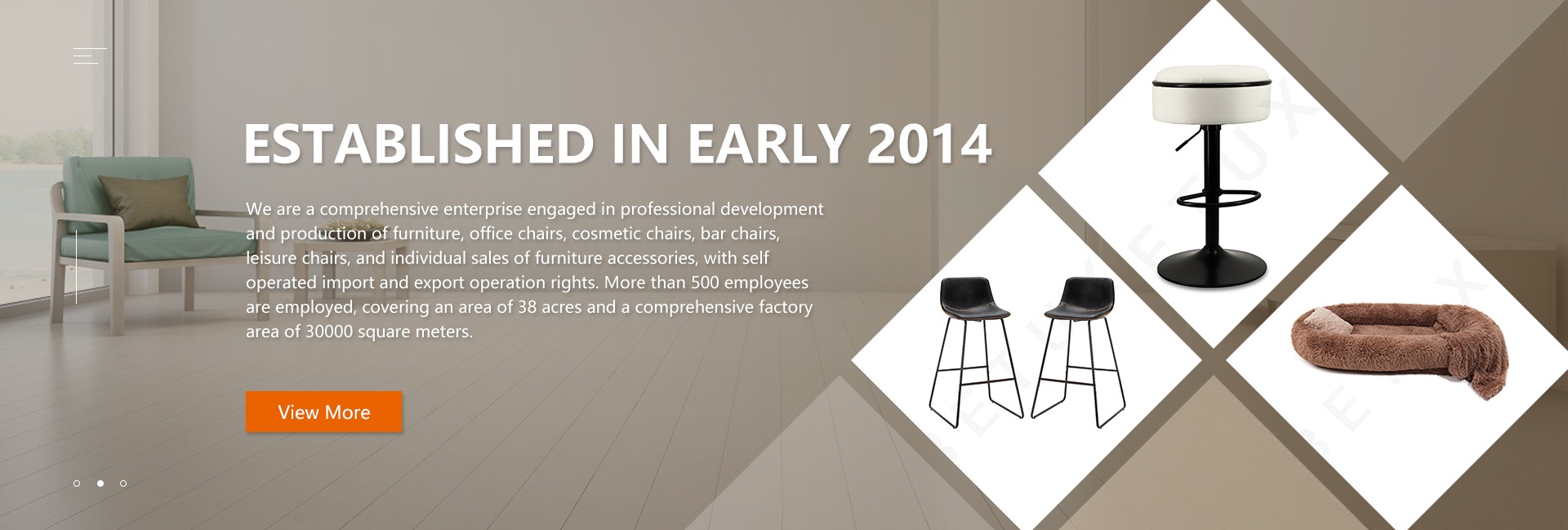 ESTABLISHED IN EARLY 2014

We are a comprehensive enterprise engaged in professional development and production of furniture, office chairs, cosmetic chairs, bar chairs, leisure chairs, and individual sales of furniture accessories, with self operated import and export operation rights. More than 500 employees are employed, covering an area of 38 acres and a comprehensive factory area of 30000 square meters.

View More